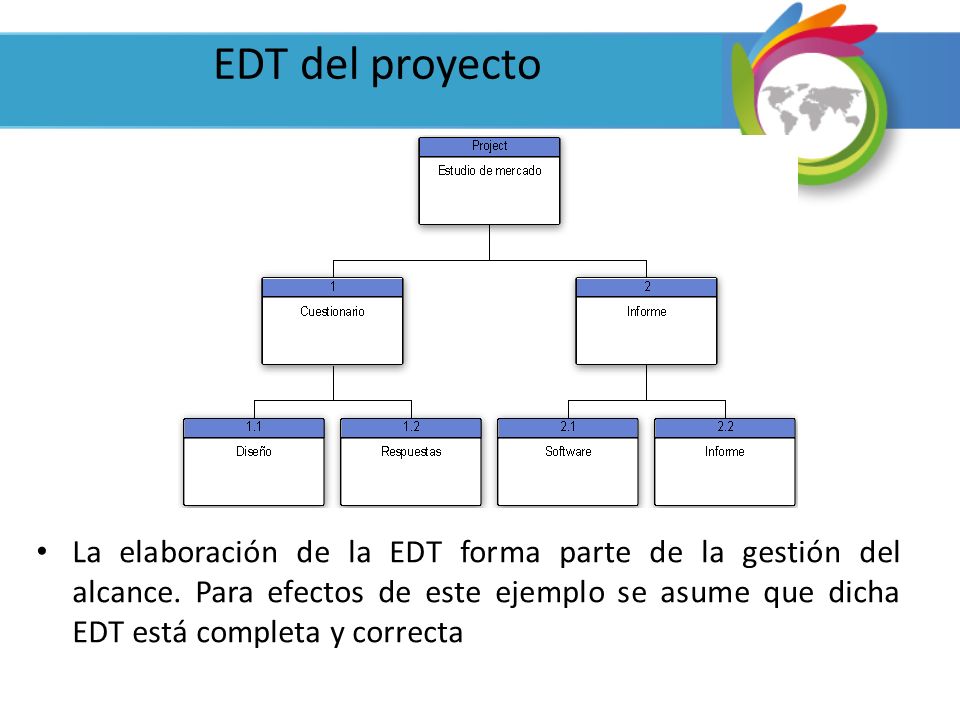 EDT del proyecto

Project
Estudio de mercado

1
Cuestionario

2
Informe

1.1
Diseño

1.2
Respuestas

2.1
Software

2.2
Informe

• La elaboración de la EDT forma parte de la gestión del alcance. Para efectos de este ejemplo se asume que dicha EDT está completa y correcta